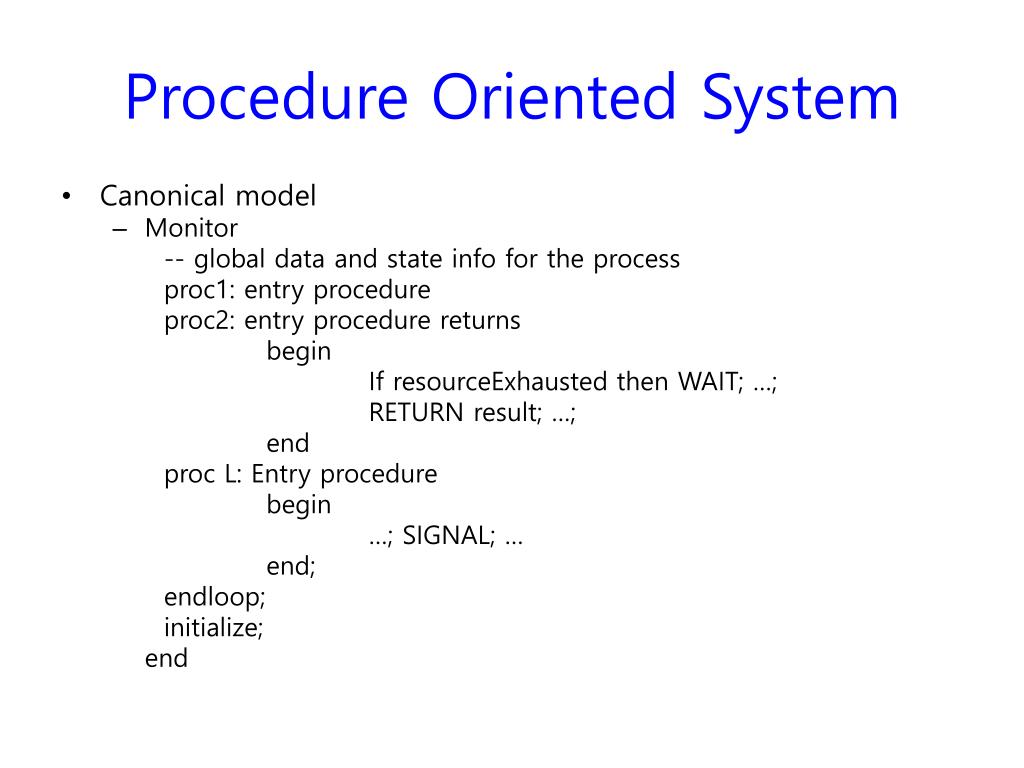 Procedure Oriented System

• Canonical model
  – Monitor
    -- global data and state info for the process
    proc1: entry procedure
    proc2: entry procedure returns
      begin
        If resourceExhausted then WAIT; …;
        RETURN result; …;
      end
    proc L: Entry procedure
      begin
        …; SIGNAL; …
      end;
    endloop;
    initialize;
  end